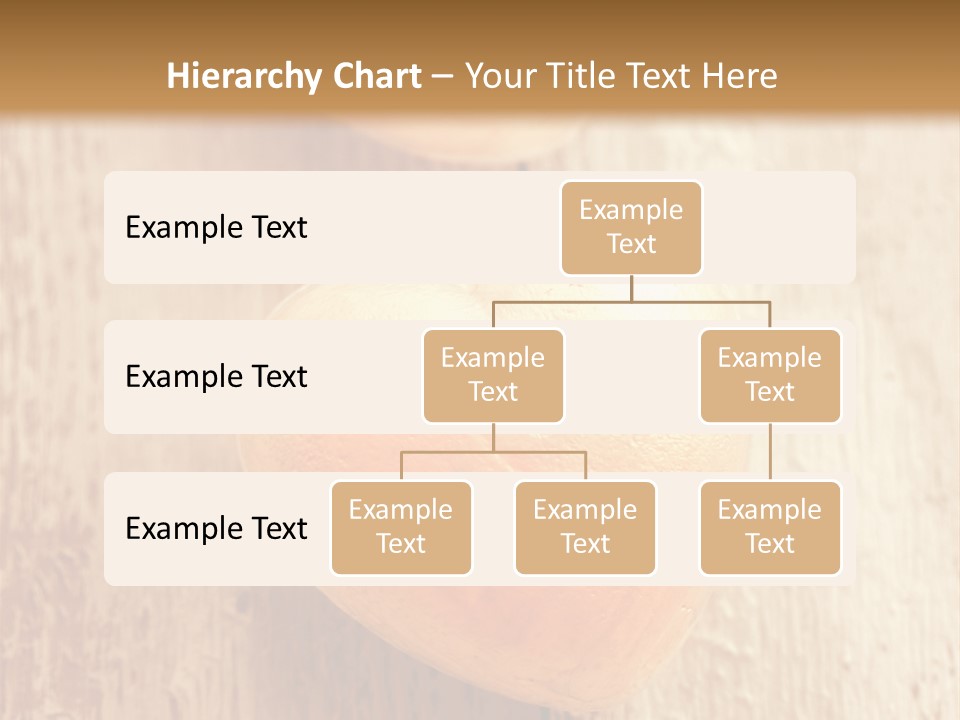 Hierarchy Chart – Your Title Text Here

Example Text

Example Text

Example Text

Example Text

Example Text

Example Text

Example Text

Example Text

Example Text